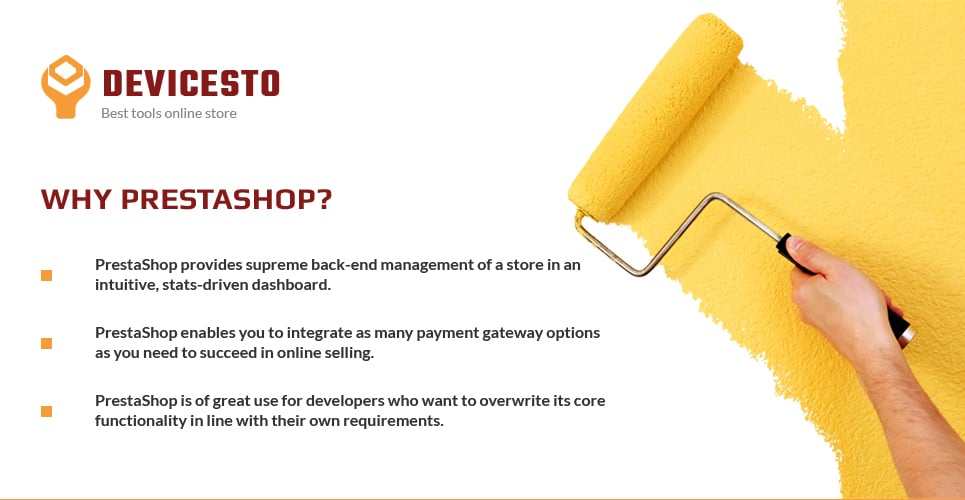 DEVICESTO
Best tools online store

WHY PRESTASHOP?

PrestaShop provides supreme back-end management of a store in an intuitive, stats-driven dashboard.

PrestaShop enables you to integrate as many payment gateway options as you need to succeed in online selling.

PrestaShop is of great use for developers who want to overwrite its core functionality in line with their own requirements.